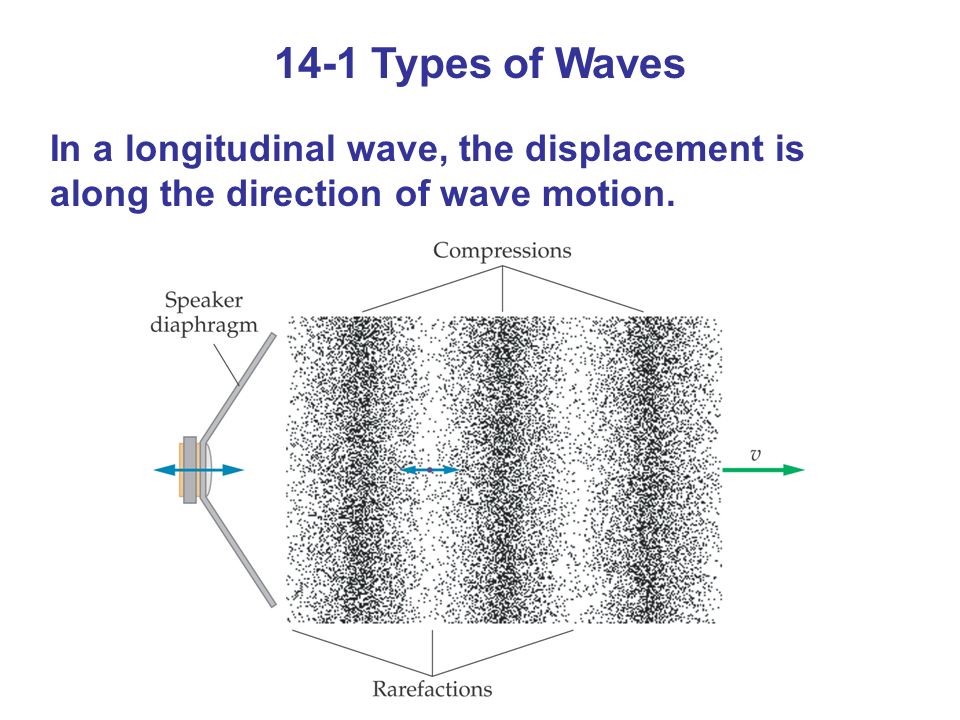 14-1 Types of Waves

In a longitudinal wave, the displacement is along the direction of wave motion.

Compressions

Speaker diaphragm

$v$

Rarefactions